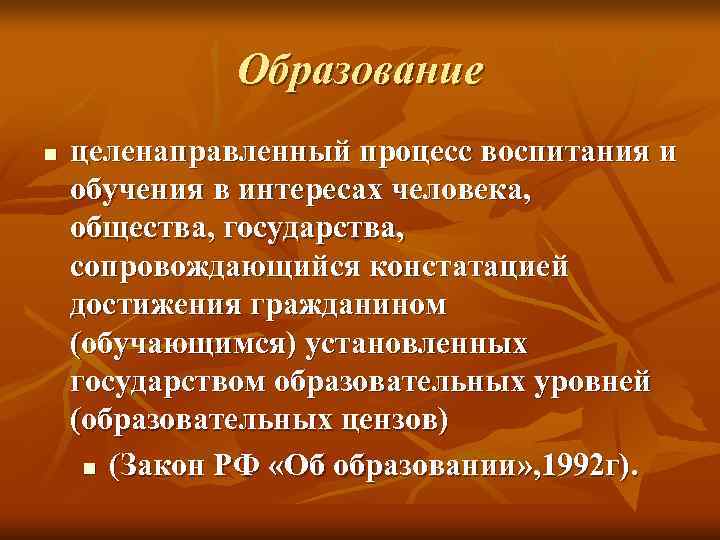 Образование

целенаправленный процесс воспитания и обучения в интересах человека, общества, государства, сопровождающийся констатацией достижения гражданином (обучающимся) установленных государством образовательных уровней (образовательных цензов)

(Закон РФ «Об образовании»,1992г).